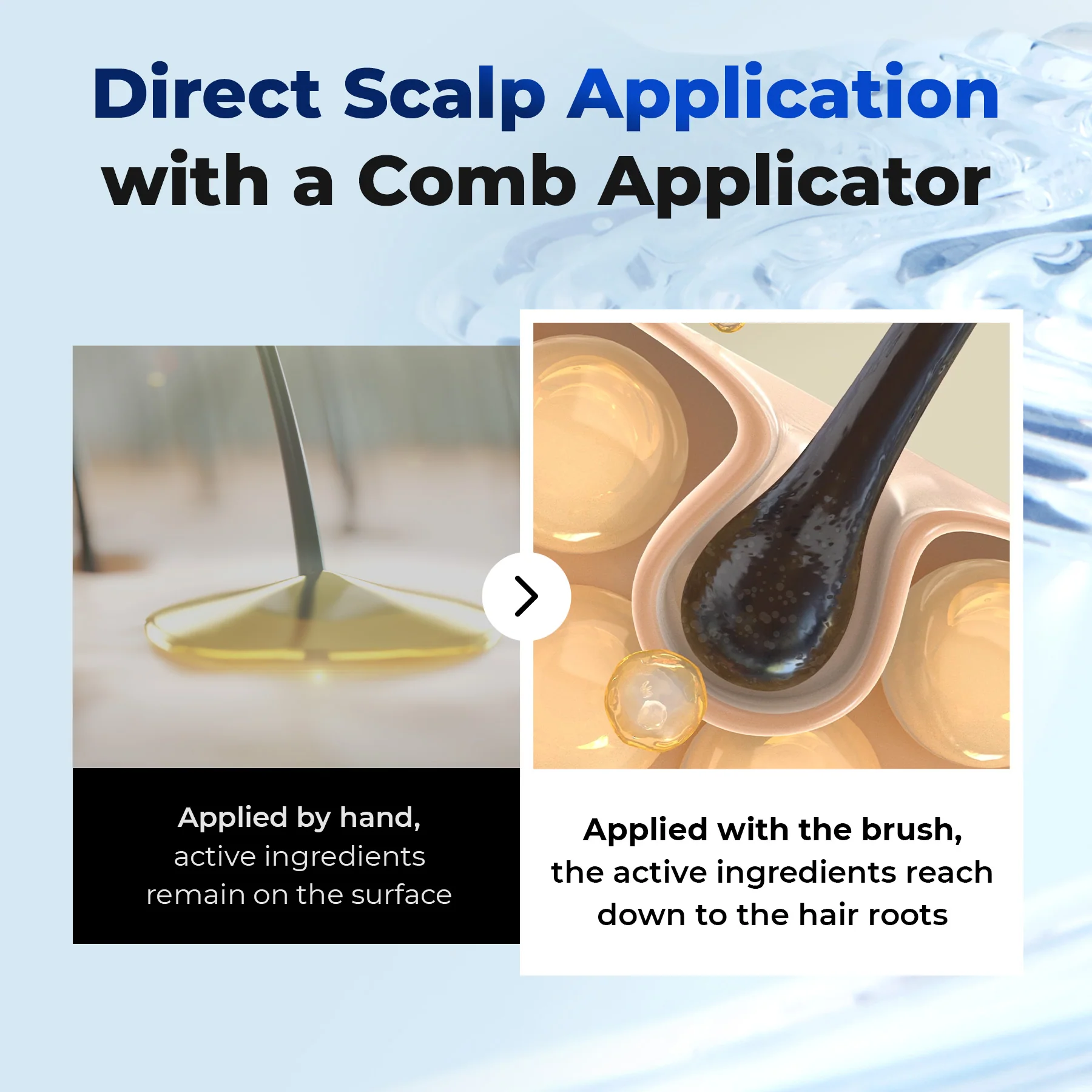 Direct Scalp Application with a Comb Applicator

Applied by hand, active ingredients remain on the surface

Applied with the brush, the active ingredients reach down to the hair roots